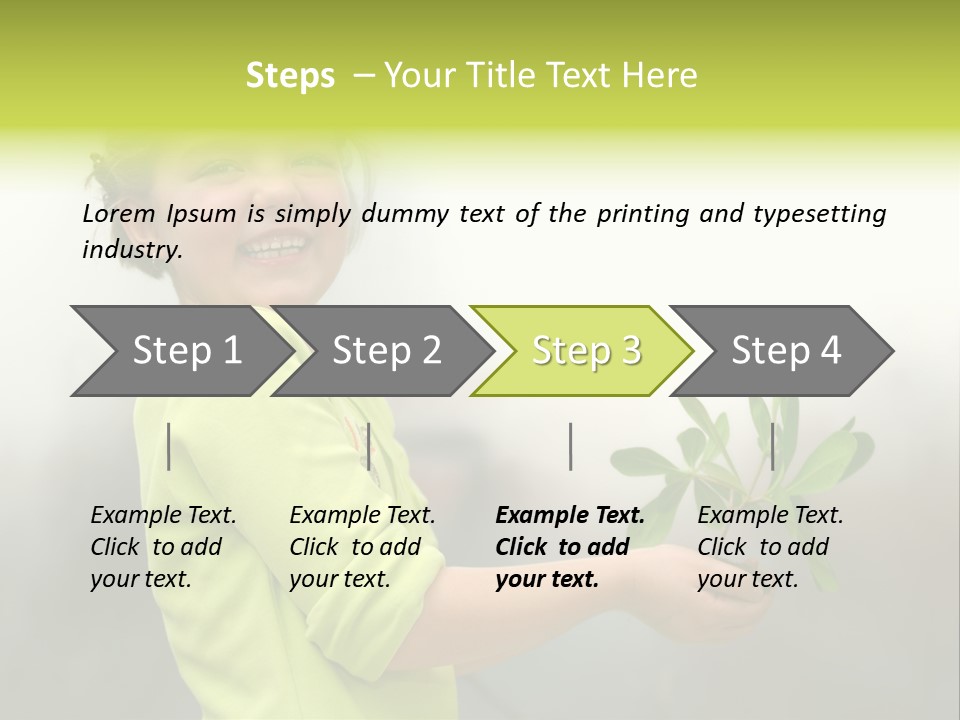 Steps – Your Title Text Here

Lorem Ipsum is simply dummy text of the printing and typesetting industry.

Step 1

Step 2

Step 3

Step 4

Example Text. Click to add your text.

Example Text. Click to add your text.

Example Text. Click to add your text.

Example Text. Click to add your text.